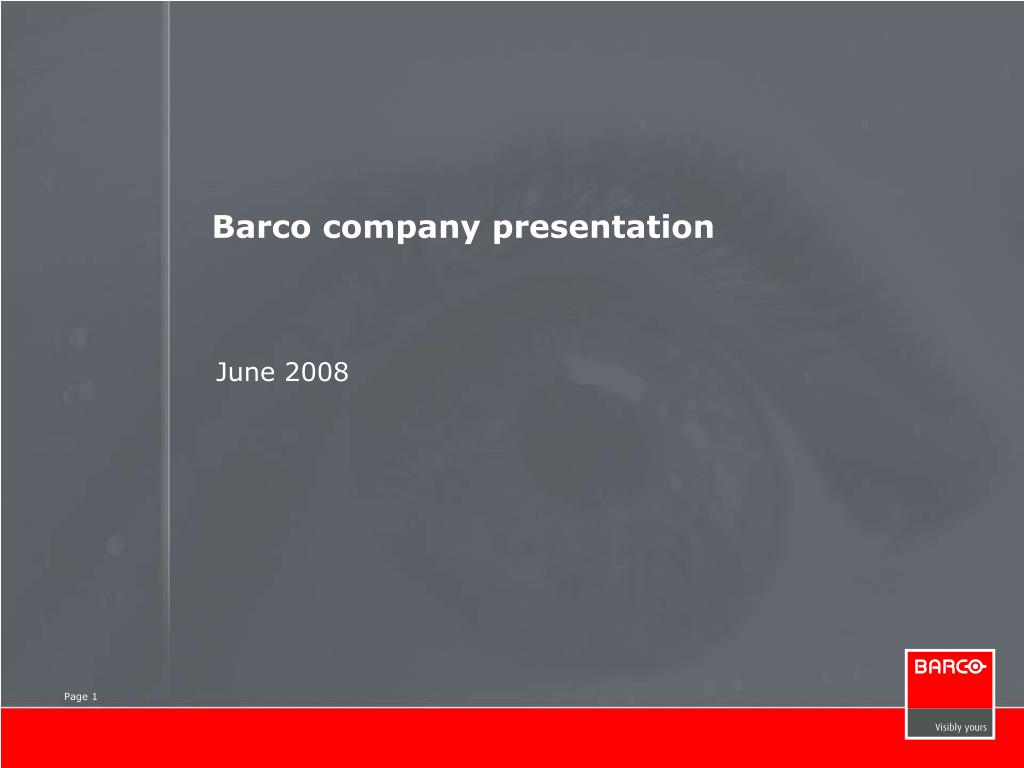 Barco company presentation

June 2008

Page 1

BARCO

Visibly yours